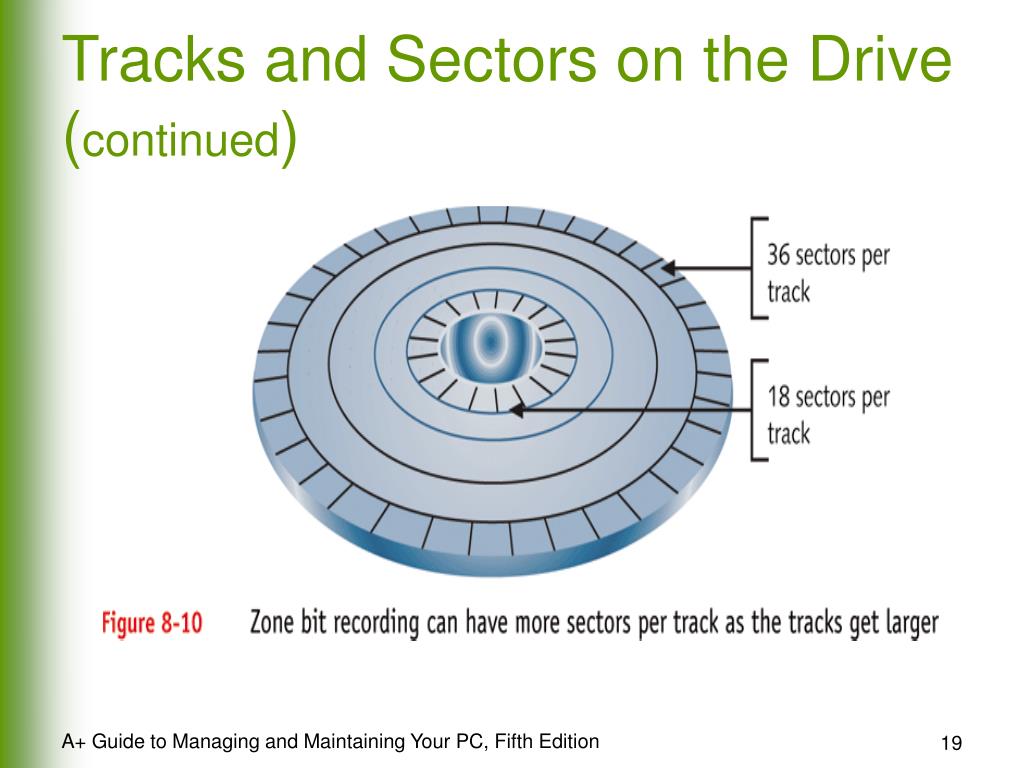 Tracks and Sectors on the Drive (continued)

36 sectors per track

18 sectors per track

Figure 8-10 Zone bit recording can have more sectors per track as the tracks get larger

A+ Guide to Managing and Maintaining Your PC, Fifth Edition

19